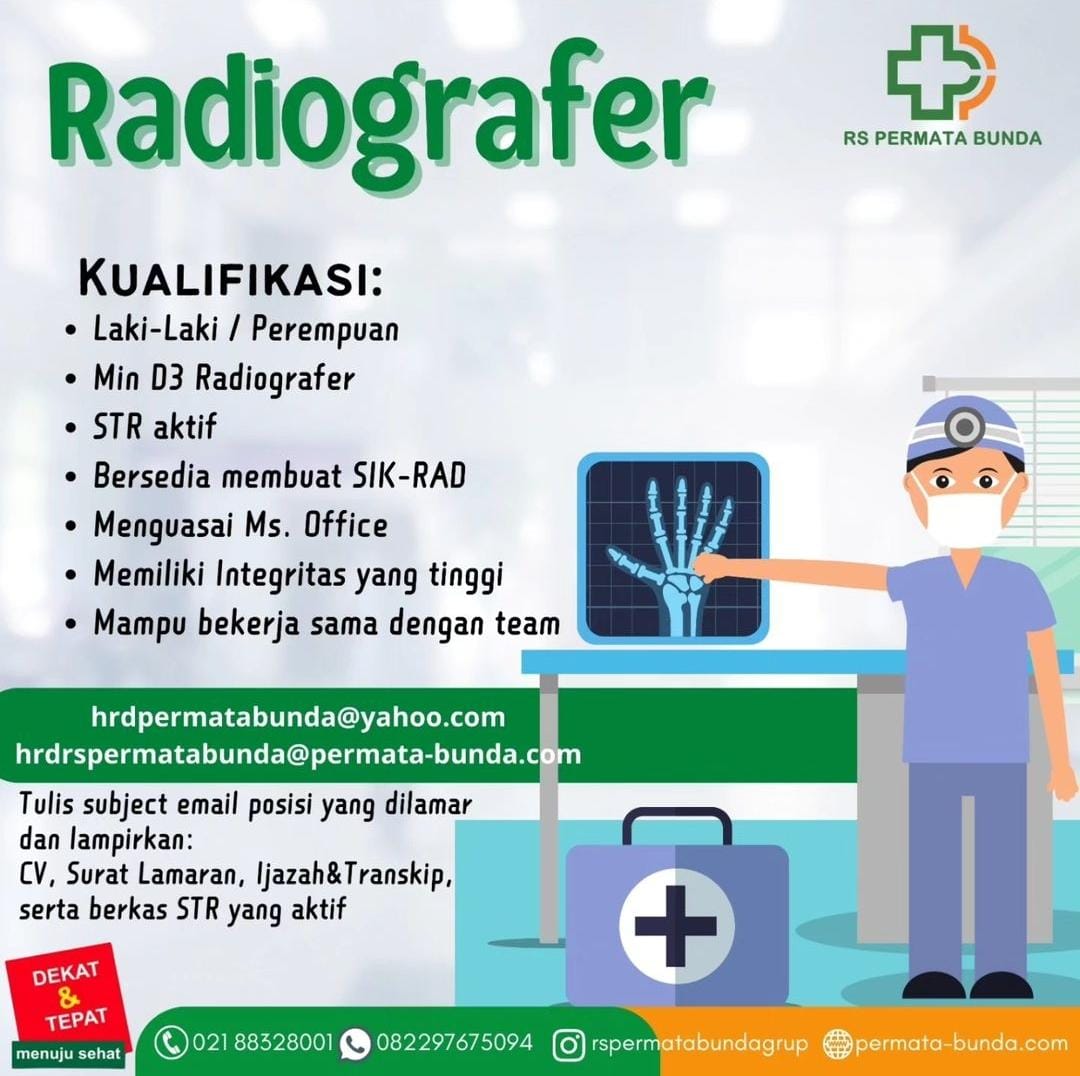 Radiografer

RS PERMATA BUNDA

KUALIFIKASI:
• Laki-Laki / Perempuan
• Min D3 Radiografer
• STR aktif
• Bersedia membuat SIK-RAD
• Menguasai Ms. Office
• Memiliki Integritas yang tinggi
• Mampu bekerja sama dengan team

hrdpermatabunda@yahoo.com
hrdrspermatabunda@permata-bunda.com

Tulis subject email posisi yang dilamar dan lampirkan:
CV, Surat Lamaran, Ijazah&Transkip, serta berkas STR yang aktif

DEKAT & TEPAT
menuju sehat

021 88328001 082297675094 rspermatabundagrup permata-bunda.com